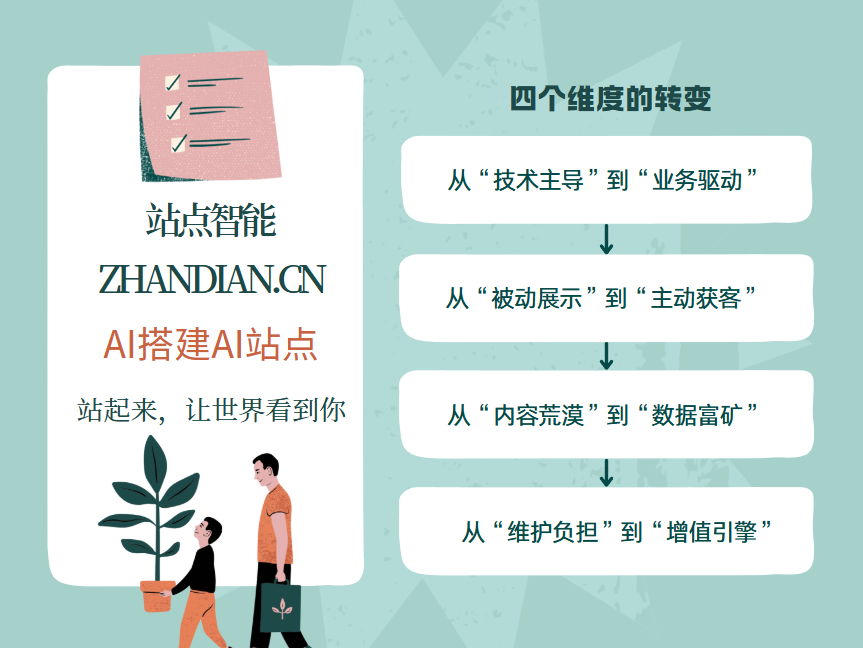 站点智能

ZHANDIAN.CN

AI搭建AI站点

站起来，让世界看到你

四个维度的转变

从“技术主导”到“业务驱动”

从“被动展示”到“主动获客”

从“内容荒漠”到“数据富矿”

从“维护负担”到“增值引擎”